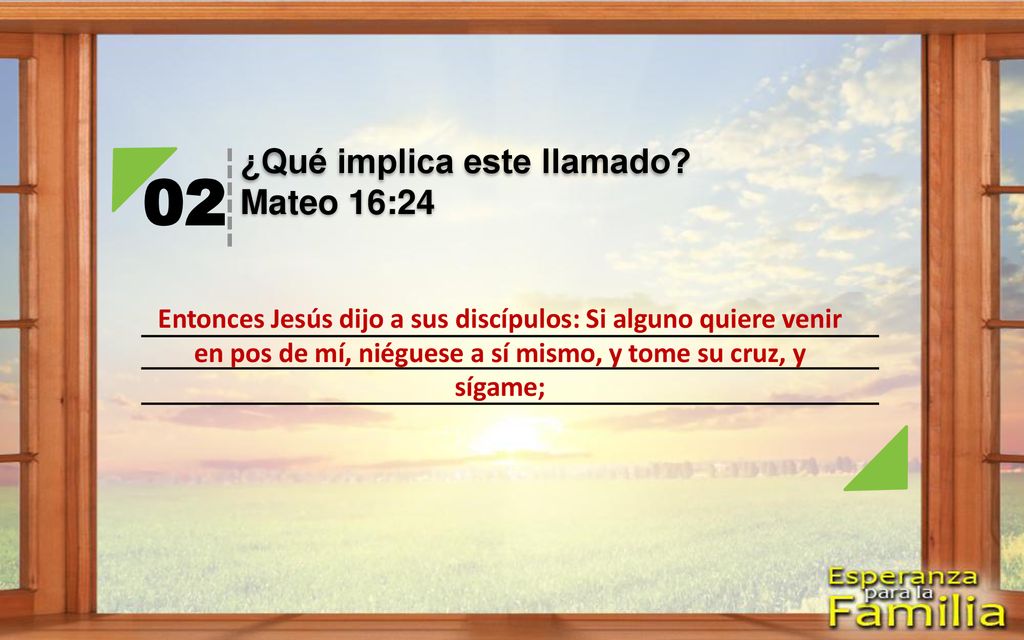 02

¿Qué implica este llamado?
Mateo 16:24

Entonces Jesús dijo a sus discípulos: Si alguno quiere venir en pos de mí, niéguese a sí mismo, y tome su cruz, y sígame;

Esperanza para la Familia